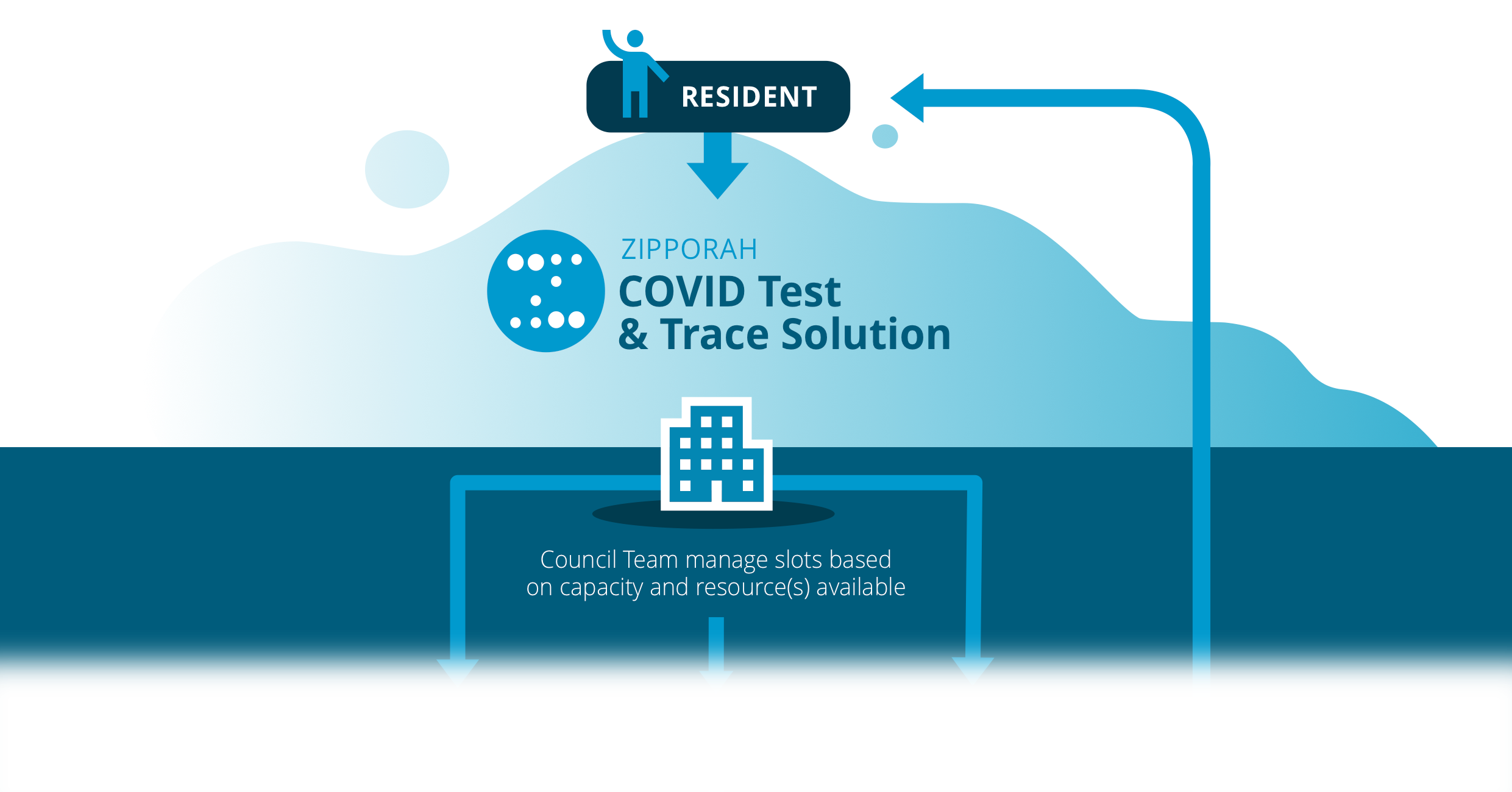 RESIDENT

ZIPPORAH
COVID Test
& Trace Solution

Council Team manage slots based on capacity and resource(s) available